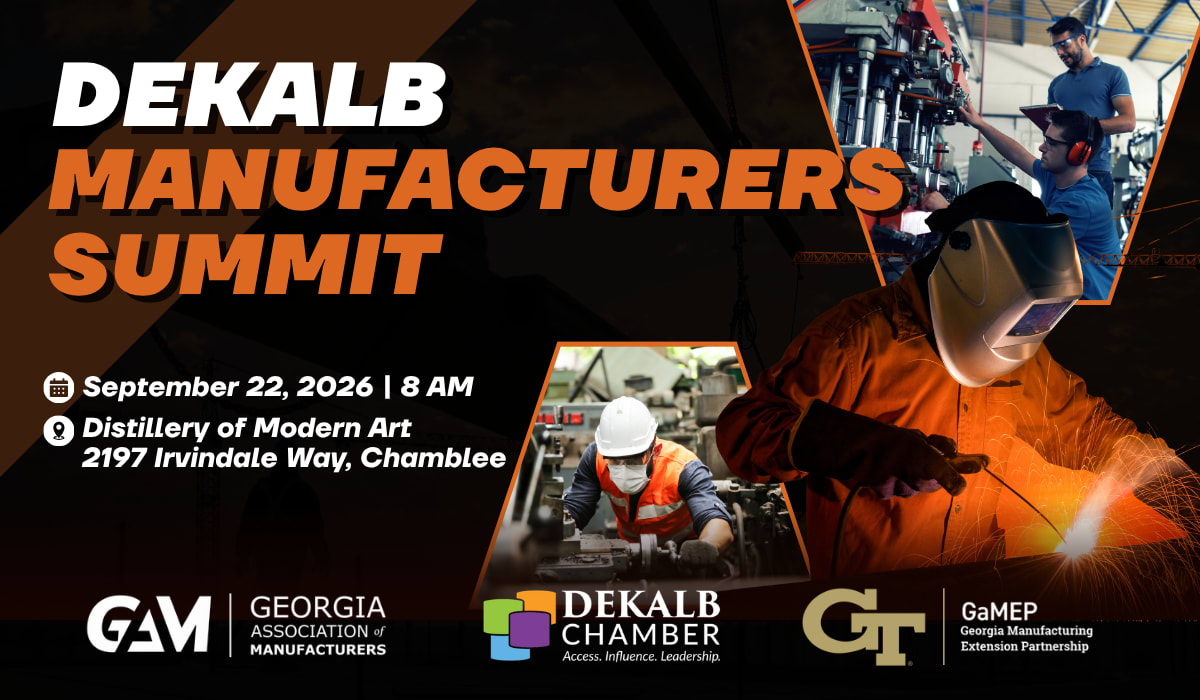 DEKALB
MANUFACTURERS
SUMMIT

September 22, 2026 | 8 AM

Distillery of Modern Art
2197 Irvindale Way, Chamblee

GAM GEORGIA ASSOCIATION of MANUFACTURERS

DEKALB CHAMBER
Access. Influence. Leadership.

GT GaMEP
Georgia Manufacturing Extension Partnership